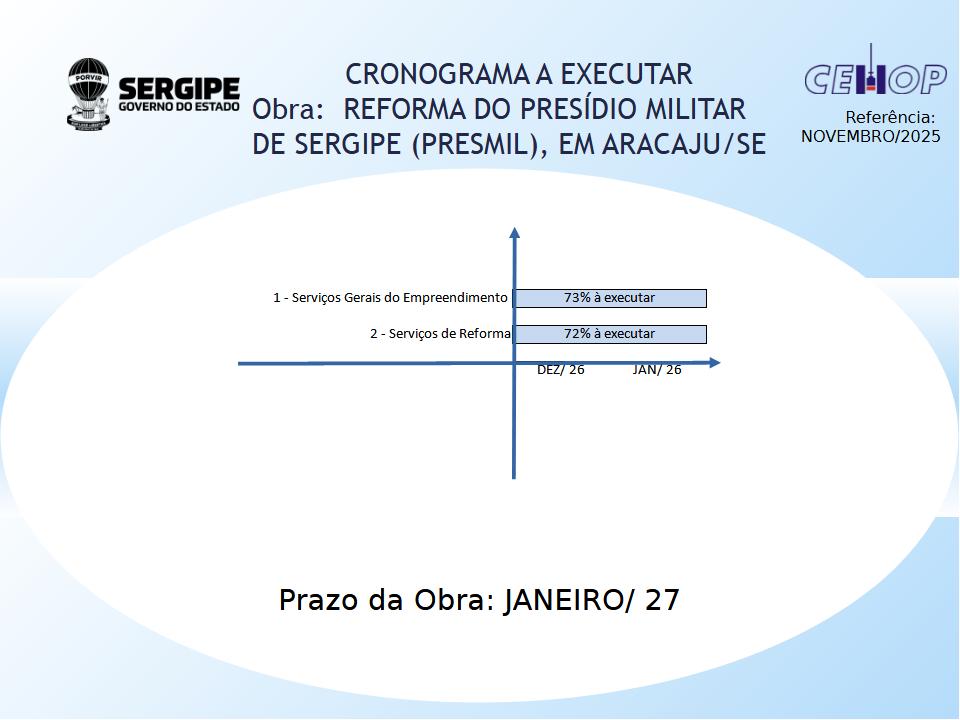 PORVIR
SERGIPE
GOVERNO DO ESTADO

CRONOGRAMA A EXECUTAR
Obra: REFORMA DO PRESÍDIO MILITAR DE SERGIPE (PRESMIL), EM ARACAJU/SE

CEHOP
Referência: NOVEMBRO/2025

1 - Serviços Gerais do Empreendimento
73% à executar
2 - Serviços de Reforma
72% à executar
DEZ/ 26
JAN/ 26

Prazo da Obra: JANEIRO/ 27